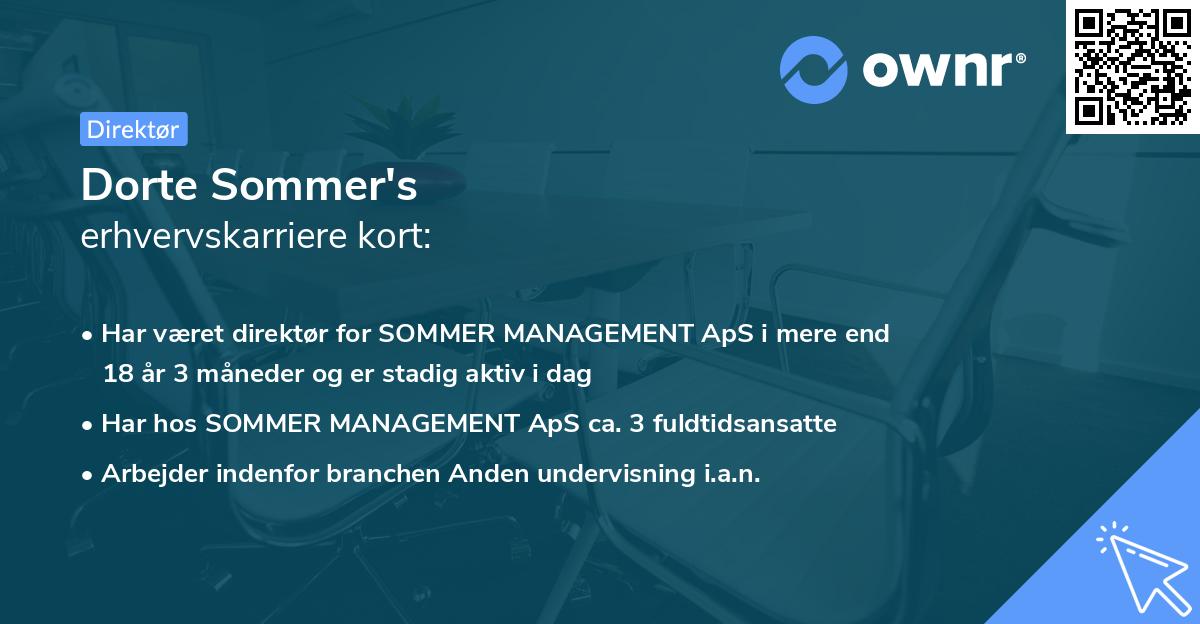 ownr®

Direktør

Dorte Sommer's
erhvervskarriere kort:

• Har været direktør for SOMMER MANAGEMENT ApS i mere end 18 år 3 måneder og er stadig aktiv i dag

• Har hos SOMMER MANAGEMENT ApS ca. 3 fuldtidsansatte

• Arbejder indenfor branchen Anden undervisning i.a.n.